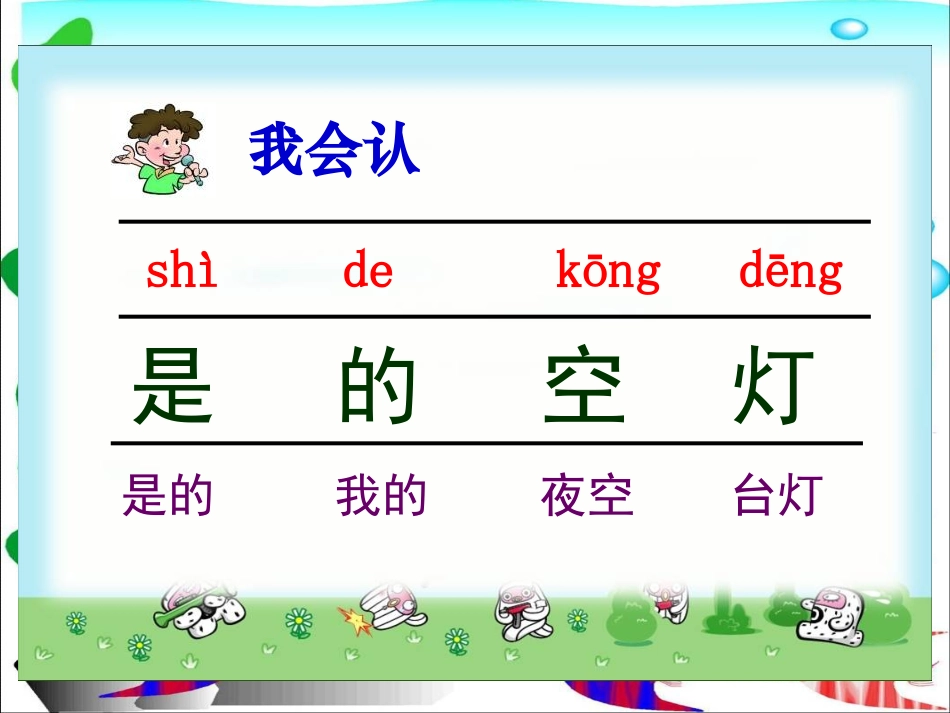 我会认

| shì | de | kōng | dēng |
|---|---|---|---|
| 是 | 的 | 空 | 灯 |
| 是的 | 我的 | 夜空 | 台灯 |